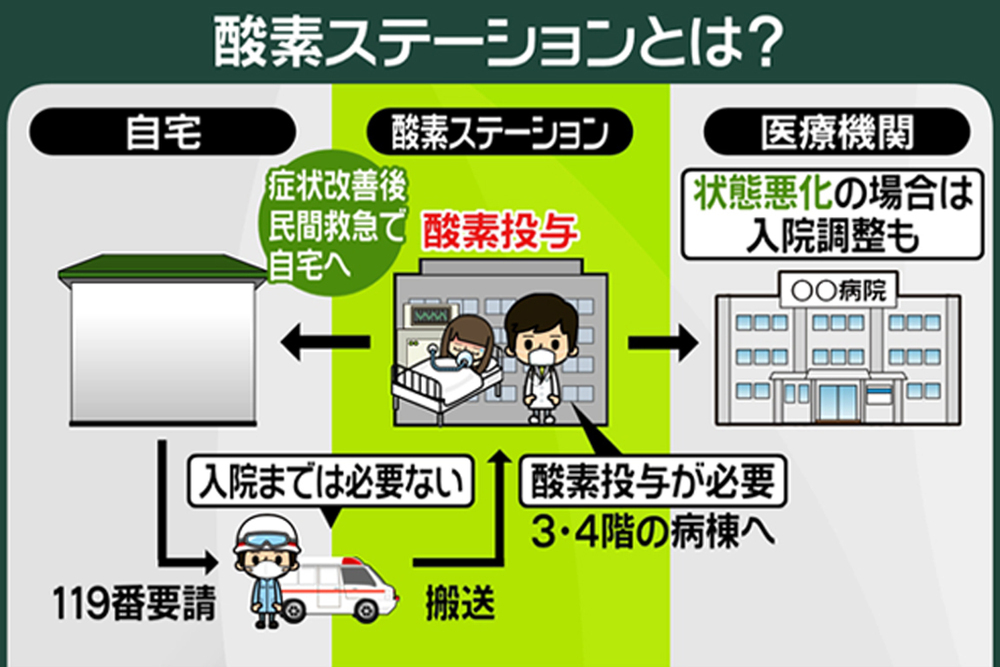 酸素ステーションとは?

自宅

酸素ステーション

医療機関

症状改善後
民間救急で
自宅へ

酸素投与

状態悪化の場合は
入院調整も

○○病院

入院までは必要ない

酸素投与が必要
3・4階の病棟へ

119番要請

搬送